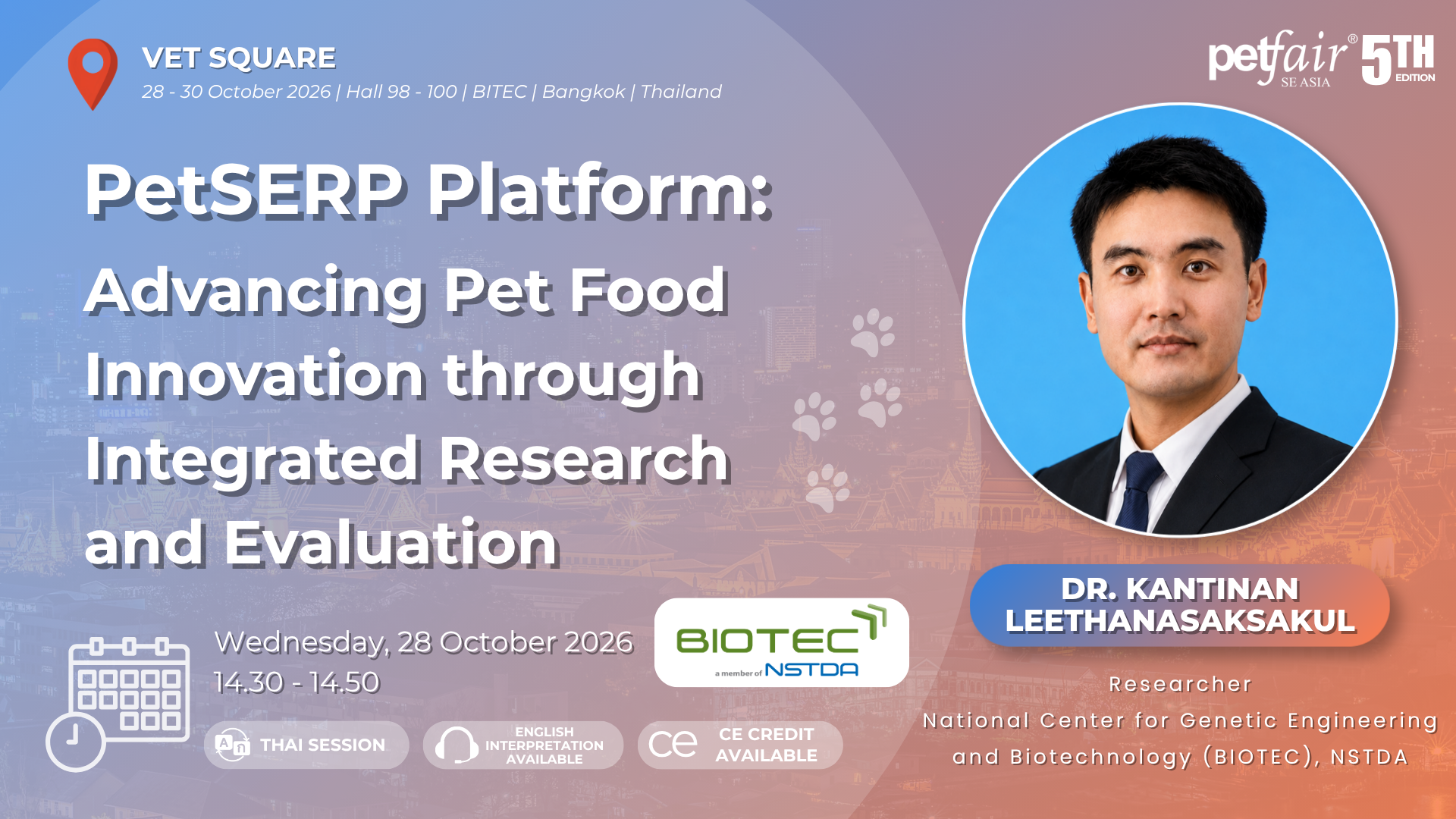 VET SQUARE
28 - 30 October 2026 | Hall 98 - 100 | BITEC | Bangkok | Thailand

petfair® SE ASIA 5TH EDITION

PetSERP Platform: Advancing Pet Food Innovation through Integrated Research and Evaluation

Wednesday, 28 October 2026
14.30 - 14.50

BIOTEC a member of NSTDA

THAI SESSION

ENGLISH INTERPRETATION AVAILABLE

ce CE CREDIT AVAILABLE

DR. KANTINAN LEETHANASAKSAKUL

Researcher
National Center for Genetic Engineering and Biotechnology (BIOTEC), NSTDA